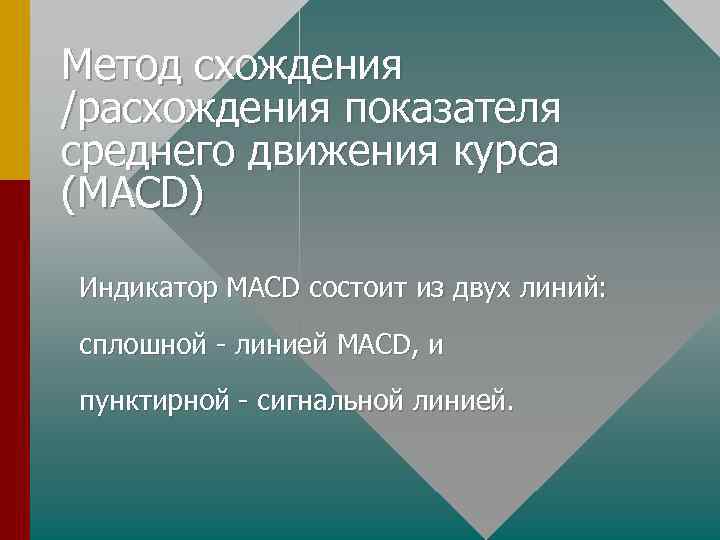 Метод схождения /расхождения показателя среднего движения курса (MACD)

Индикатор MACD состоит из двух линий:

сплошной - линией MACD, и

пунктирной - сигнальной линией.